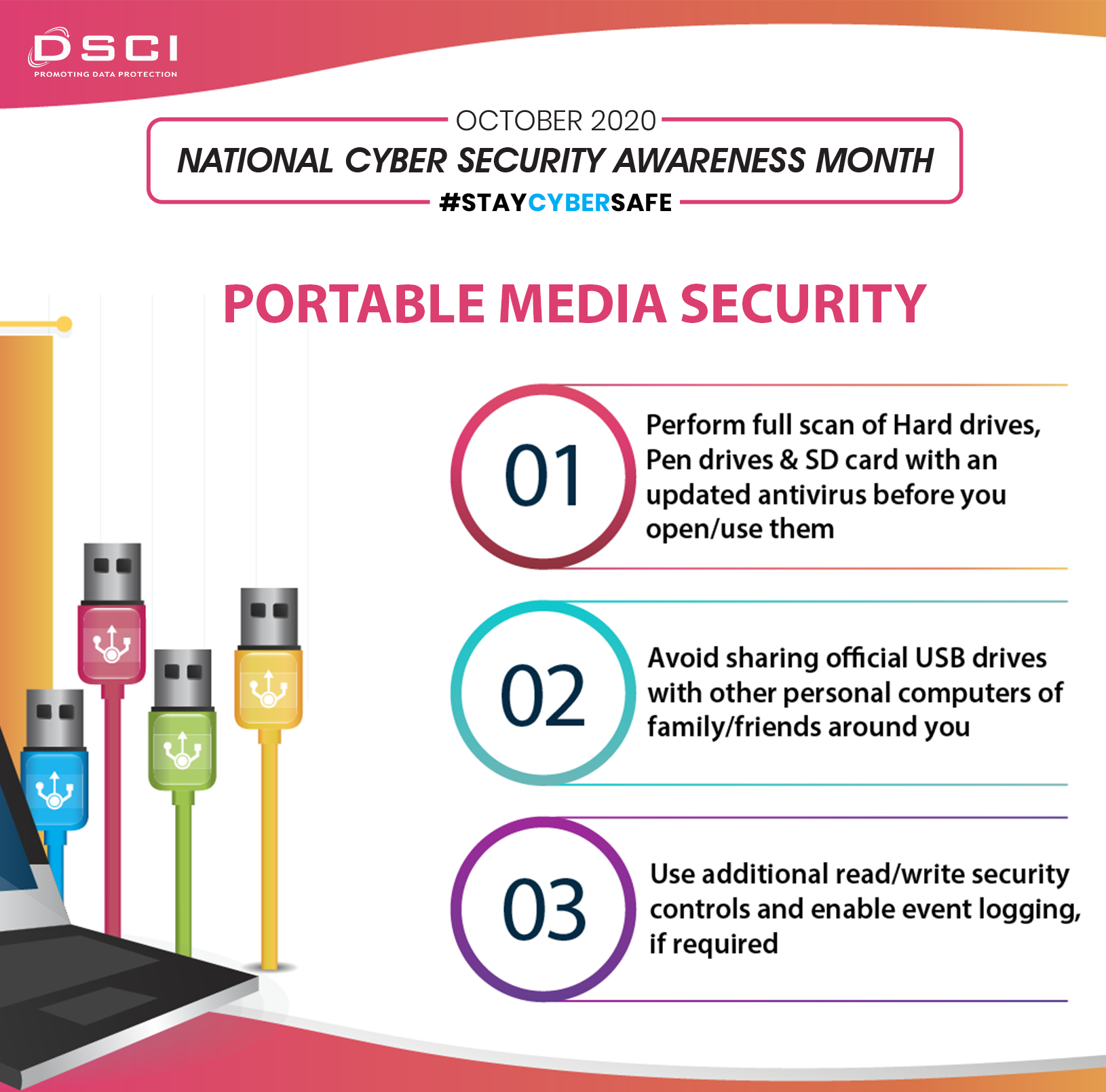 DSCI
PROMOTING DATA PROTECTION

OCTOBER 2020
NATIONAL CYBER SECURITY AWARENESS MONTH
#STAYCYBERSAFE

PORTABLE MEDIA SECURITY

01
Perform full scan of Hard drives, Pen drives & SD card with an updated antivirus before you open/use them

02
Avoid sharing official USB drives with other personal computers of family/friends around you

03
Use additional read/write security controls and enable event logging, if required